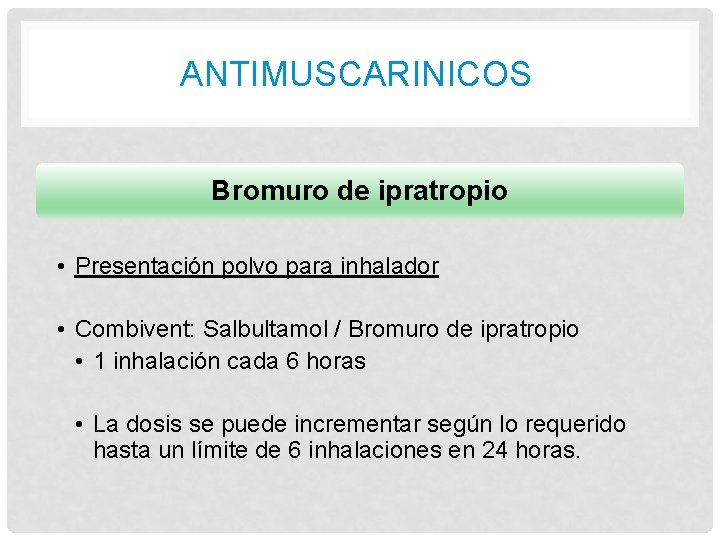 ANTIMUSCARINICOS

Bromuro de ipratropio

• Presentación polvo para inhalador

• Combivent: Salbultamol / Bromuro de ipratropio
• 1 inhalación cada 6 horas

• La dosis se puede incrementar según lo requerido hasta un límite de 6 inhalaciones en 24 horas.